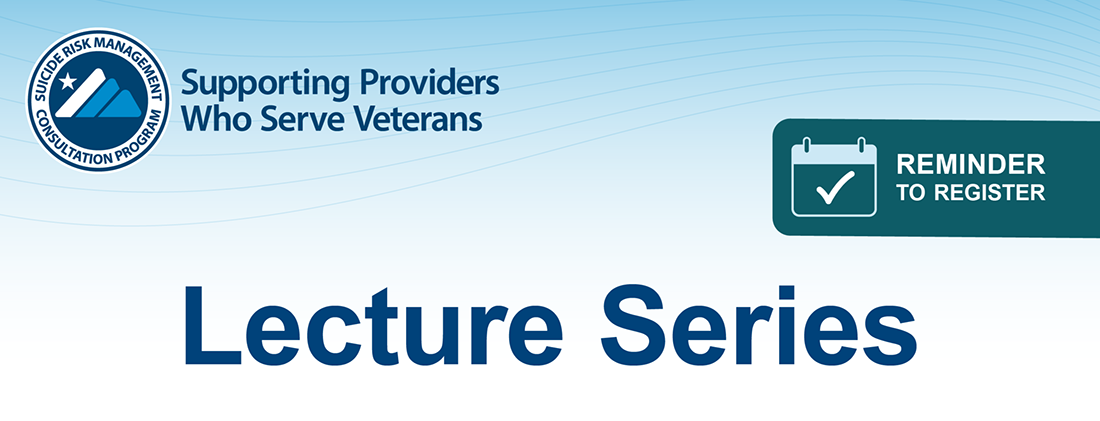 SUICIDE RISK MANAGEMENT
CONSULTATION PROGRAM

Supporting Providers Who Serve Veterans

REMINDER TO REGISTER

Lecture Series